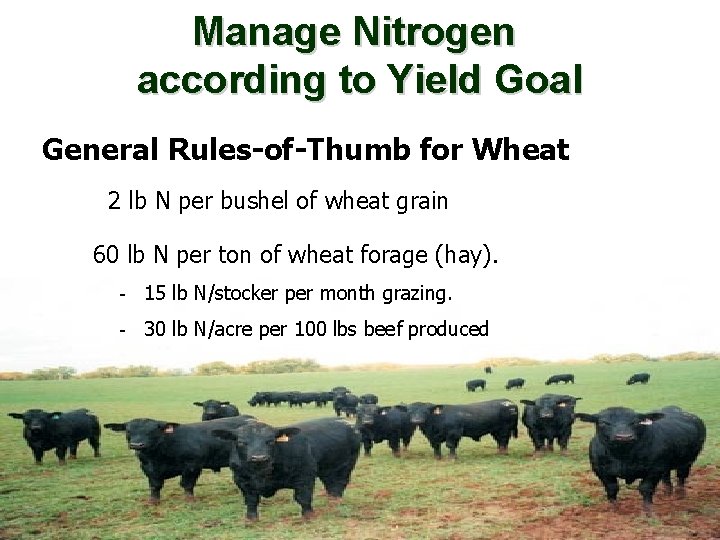 Manage Nitrogen according to Yield Goal

General Rules-of-Thumb for Wheat

2 lb N per bushel of wheat grain

60 lb N per ton of wheat forage (hay).

- 15 lb N/stocker per month grazing.

- 30 lb N/acre per 100 lbs beef produced